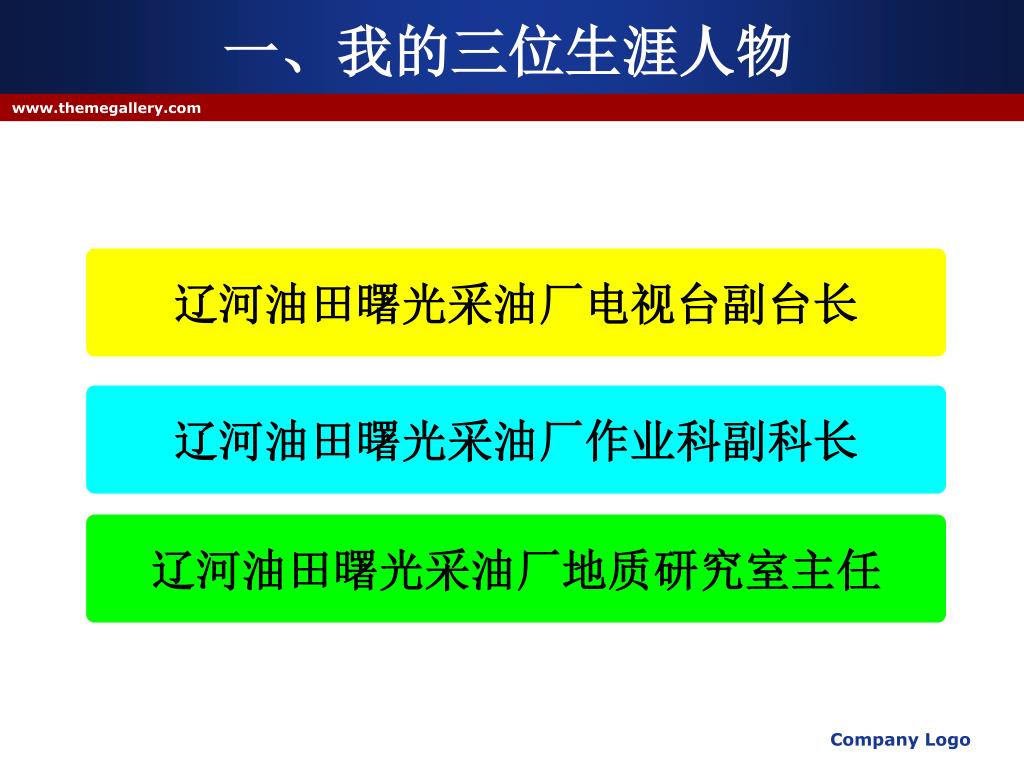 一、我的三位生涯人物

www.themegallery.com

辽河油田曙光采油厂电视台副台长

辽河油田曙光采油厂作业科副科长

辽河油田曙光采油厂地质研究室主任

Company Logo